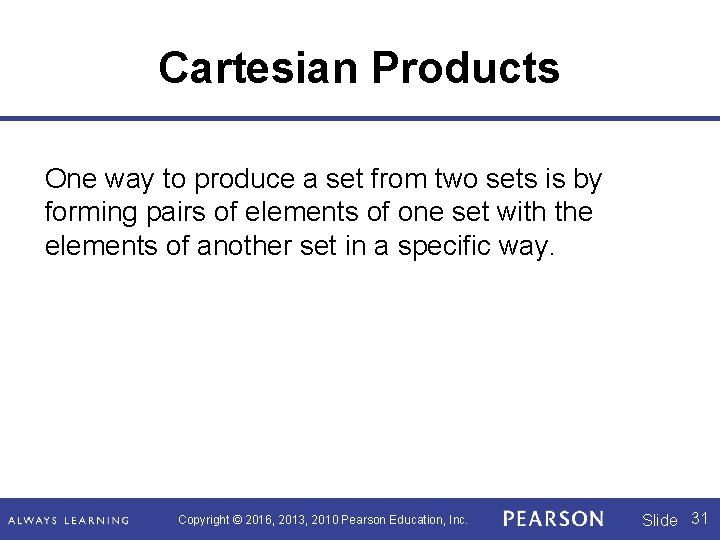 Cartesian Products

One way to produce a set from two sets is by forming pairs of elements of one set with the elements of another set in a specific way.

ALWAYS LEARNING Copyright © 2016, 2013, 2010 Pearson Education, Inc. PEARSON Slide 31